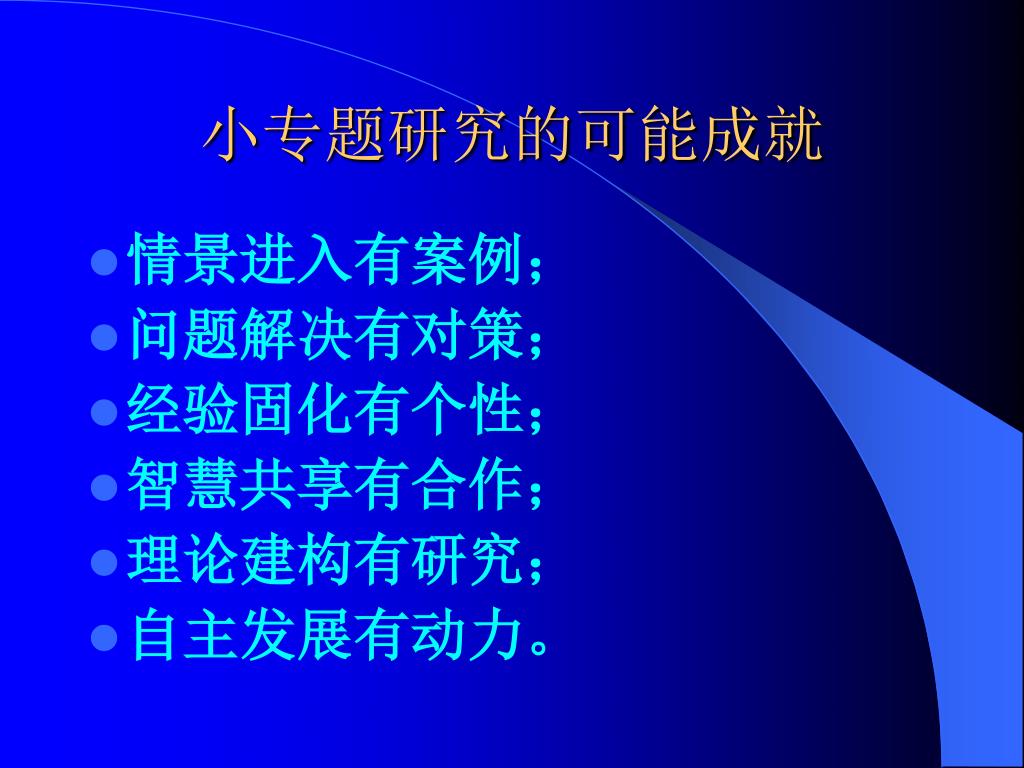 小专题研究的可能成就

- 情景进入有案例；
- 问题解决有对策；
- 经验固化有个性；
- 智慧共享有合作；
- 理论建构有研究；
- 自主发展有动力。